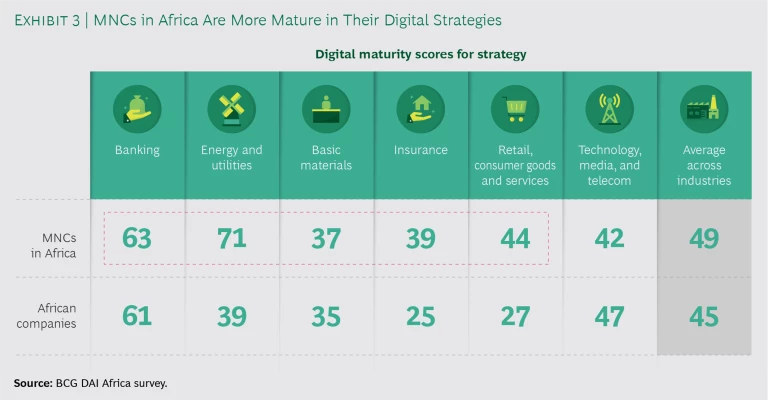 EXHIBIT 3 | MNCs in Africa Are More Mature in Their Digital Strategies

Digital maturity scores for strategy

| | Banking | Energy and utilities | Basic materials | Insurance | Retail, consumer goods and services | Technology, media, and telecom | Average across industries |
|---|---|---|---|---|---|---|---|
| MNCs in Africa | 63 | 71 | 37 | 39 | 44 | 42 | 49 |
| African companies | 61 | 39 | 35 | 25 | 27 | 47 | 45 |

Source: BCG DAI Africa survey.